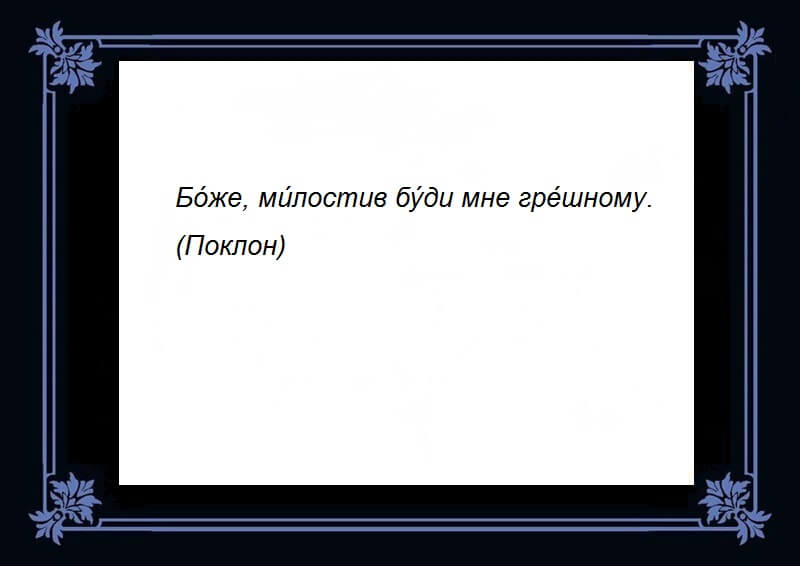 Бо́же, ми́лостив бу́ди мне гре́шному.

(Поклон)